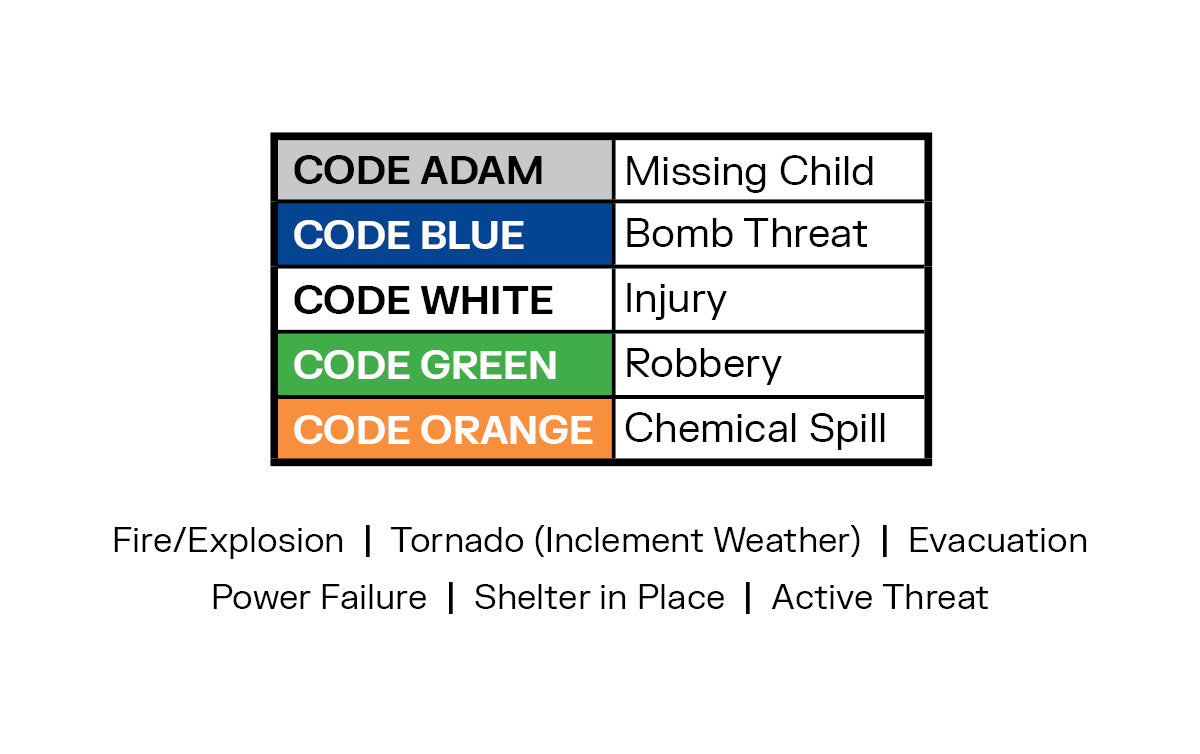 | CODE ADAM | Missing Child |
|---|---|
| CODE BLUE | Bomb Threat |
| CODE WHITE | Injury |
| CODE GREEN | Robbery |
| CODE ORANGE | Chemical Spill |

Fire/Explosion | Tornado (Inclement Weather) | Evacuation
Power Failure | Shelter in Place | Active Threat